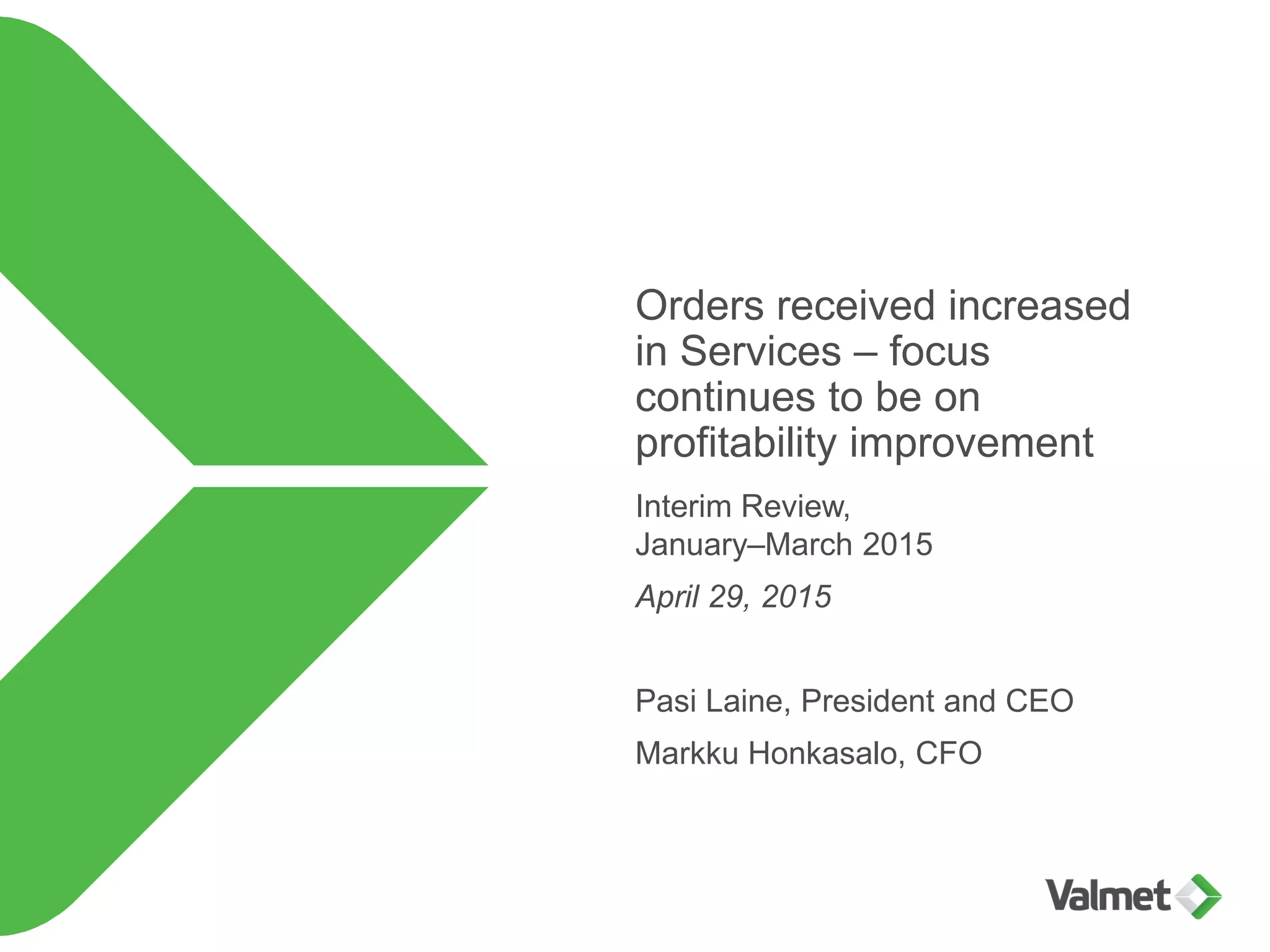 Orders received increased in Services – focus continues to be on profitability improvement

Interim Review, January–March 2015

April 29, 2015

Pasi Laine, President and CEO

Markku Honkasalo, CFO

Valmet